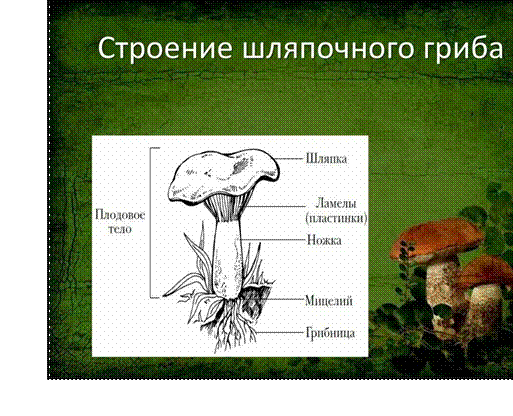 Строение шляпочного гриба

Плодовое тело

Шляпка

Ламелы (пластинки)

Ножка

Мицелий

Грибница